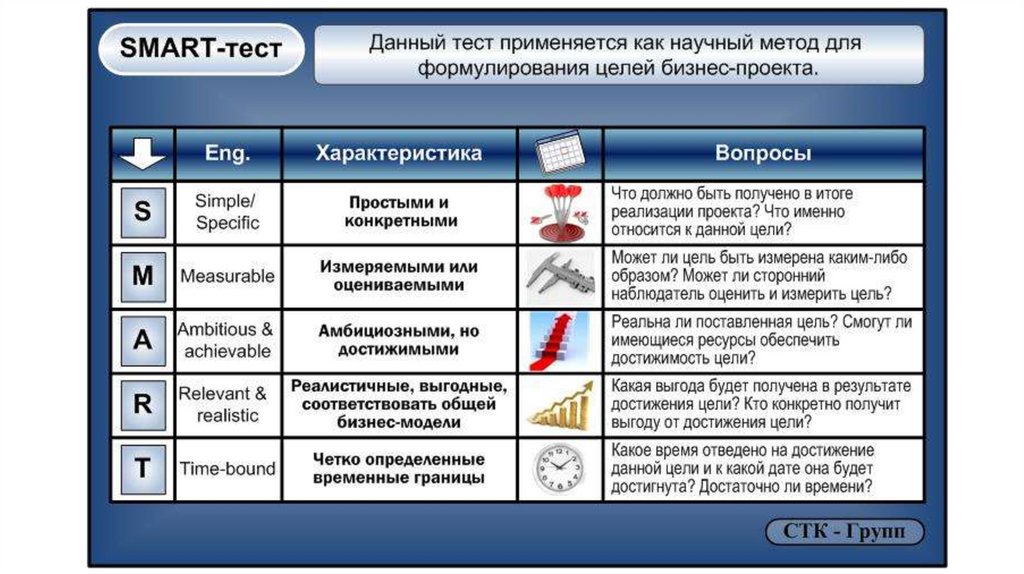 SMART-тест

Данный тест применяется как научный метод для формулирования целей бизнес-проекта.

| | Eng. | Характеристика | | Вопросы |
|---|---|---|---|---|
| S | Simple/ Specific | Простыми и конкретными | | Что должно быть получено в итоге реализации проекта? Что именно относится к данной цели? |
| M | Measurable | Измеряемыми или оцениваемыми | | Может ли цель быть измерена каким-либо образом? Может ли сторонний наблюдатель оценить и измерить цель? |
| A | Ambitious & achievable | Амбициозными, но достижимыми | | Реальна ли поставленная цель? Смогут ли имеющиеся ресурсы обеспечить достижимость цели? |
| R | Relevant & realistic | Реалистичные, выгодные, соответствовать общей бизнес-модели | | Какая выгода будет получена в результате достижения цели? Кто конкретно получит выгоду от достижения цели? |
| T | Time-bound | Четко определенные временные границы | | Какое время отведено на достижение данной цели и к какой дате она будет достигнута? Достаточно ли времени? |

СТК - Групп